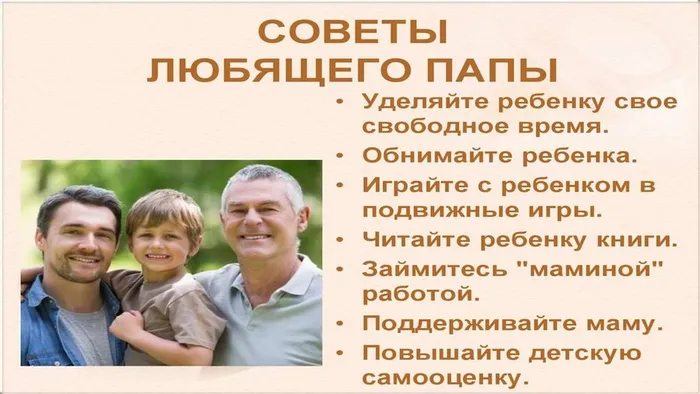 СОВЕТЫ ЛЮБЯЩЕГО ПАПЫ

• Уделяйте ребенку свое свободное время.
• Обнимайте ребенка.
• Играйте с ребенком в подвижные игры.
• Читайте ребенку книги.
• Займитесь "маминой" работой.
• Поддерживайте маму.
• Повышайте детскую самооценку.